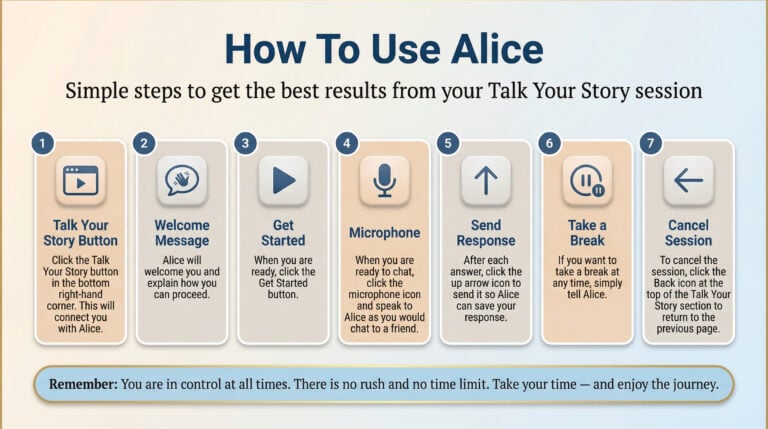 How To Use Alice

Simple steps to get the best results from your Talk Your Story session

1
Talk Your Story Button
Click the Talk Your Story button in the bottom right-hand corner. This will connect you with Alice.

2
Welcome Message
Alice will welcome you and explain how you can proceed.

3
Get Started
When you are ready, click the Get Started button.

4
Microphone
When you are ready to chat, click the microphone icon and speak to Alice as you would chat to a friend.

5
Send Response
After each answer, click the up arrow icon to send it so Alice can save your response.

6
Take a Break
If you want to take a break at any time, simply tell Alice.

7
Cancel Session
To cancel the session, click the Back icon at the top of the Talk Your Story section to return to the previous page.

Remember: You are in control at all times. There is no rush and no time limit. Take your time — and enjoy the journey.